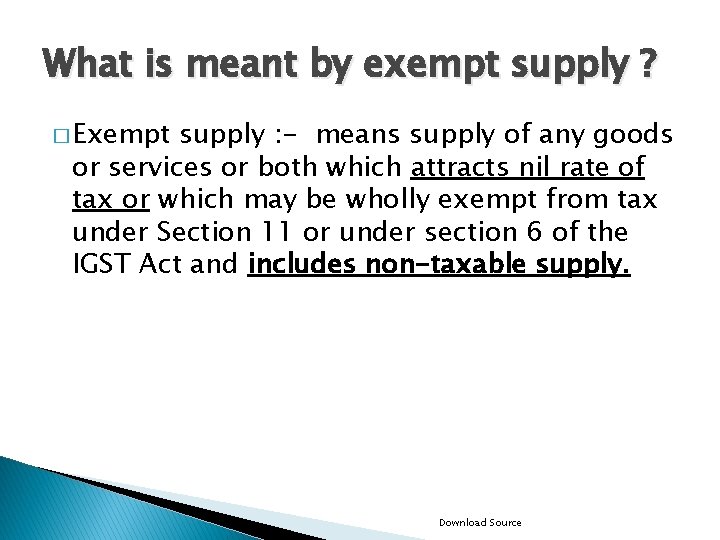 What is meant by exempt supply ?

□ Exempt supply :- means supply of any goods or services or both which attracts nil rate of tax or which may be wholly exempt from tax under Section 11 or under section 6 of the IGST Act and includes non-taxable supply.

Download Source